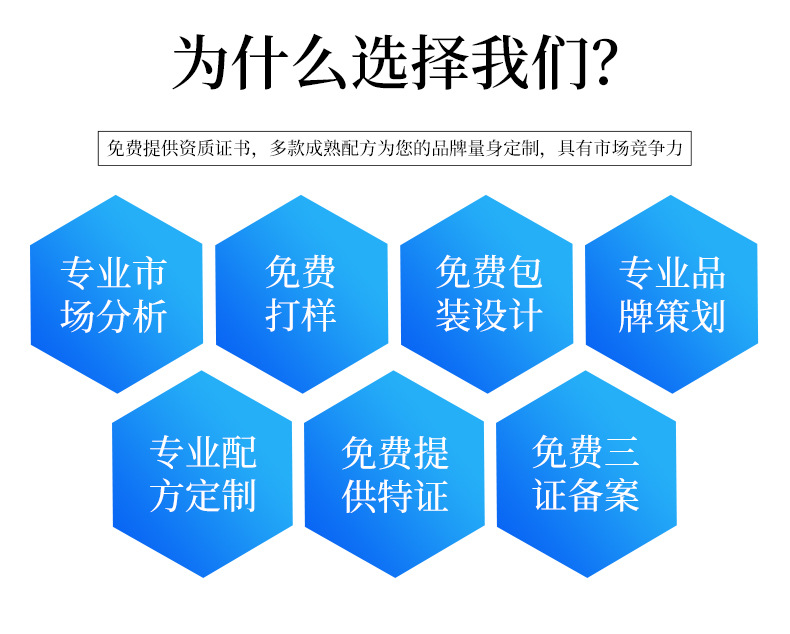 为什么选择我们?

免费提供资质证书，多款成熟配方为您的品牌量身定制，具有市场竞争力

专业市场分析

免费打样

免费包装设计

专业品牌策划

专业配方定制

免费提供特证

免费三证备案